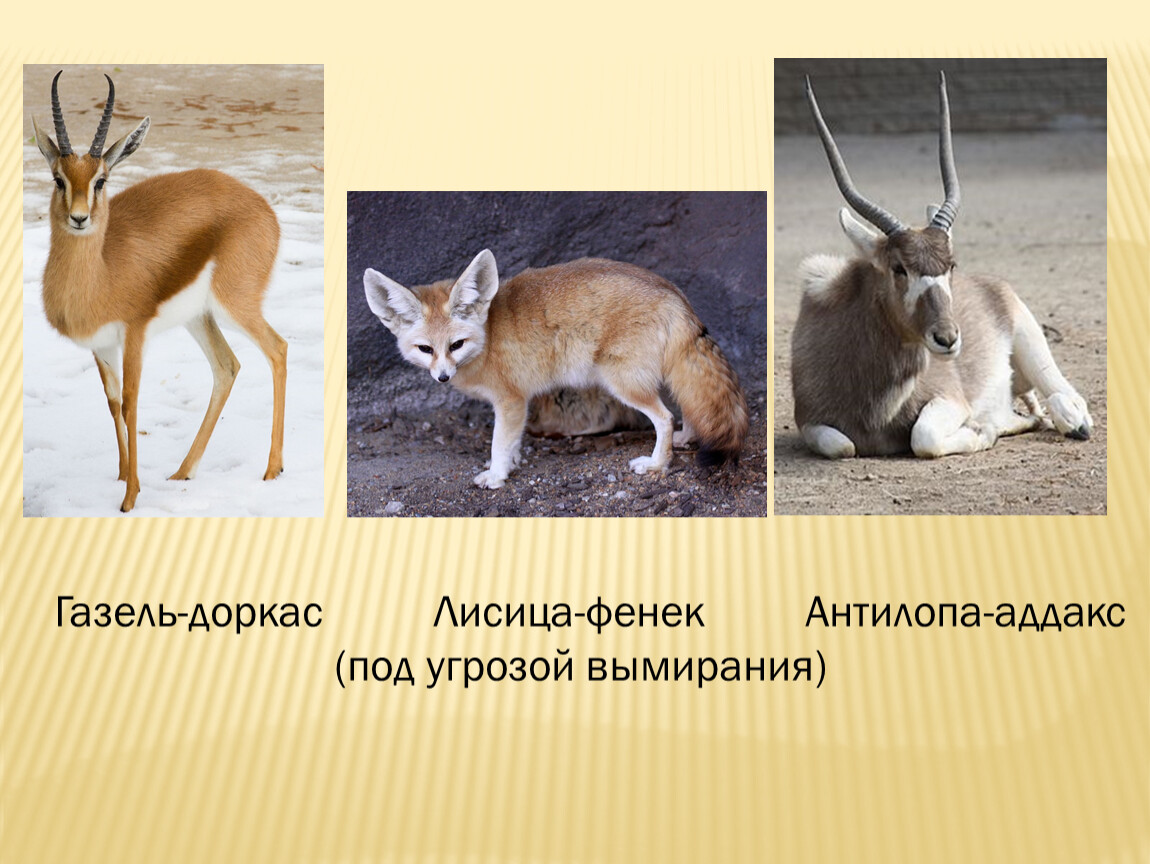 Газель-доркас Лисица-фенек Антилопа-аддакс
(под угрозой вымирания)